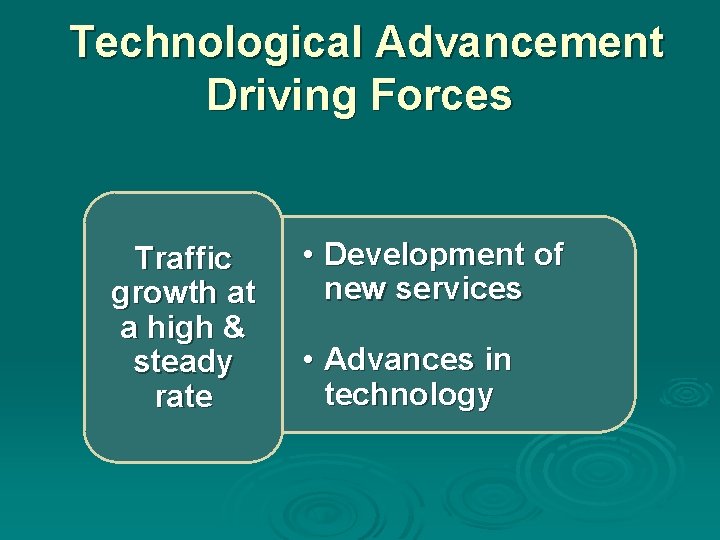 Technological Advancement Driving Forces

Traffic growth at a high & steady rate

• Development of new services

• Advances in technology